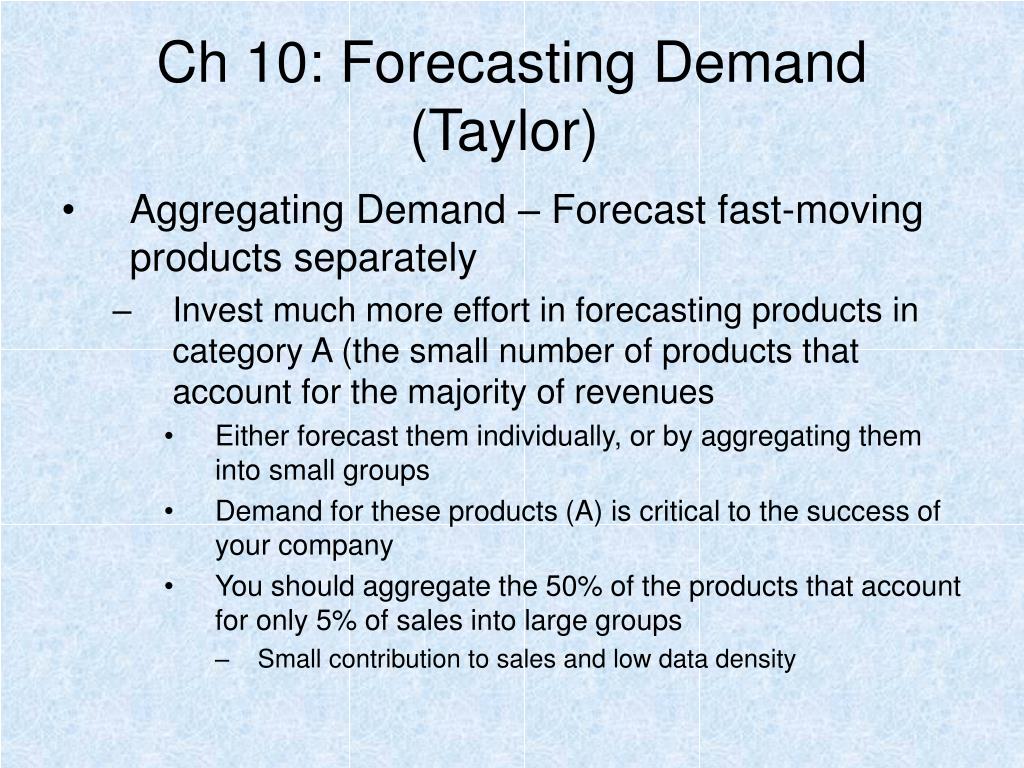 Ch 10: Forecasting Demand (Taylor)

• Aggregating Demand – Forecast fast-moving products separately
– Invest much more effort in forecasting products in category A (the small number of products that account for the majority of revenues
• Either forecast them individually, or by aggregating them into small groups
• Demand for these products (A) is critical to the success of your company
• You should aggregate the 50% of the products that account for only 5% of sales into large groups
– Small contribution to sales and low data density